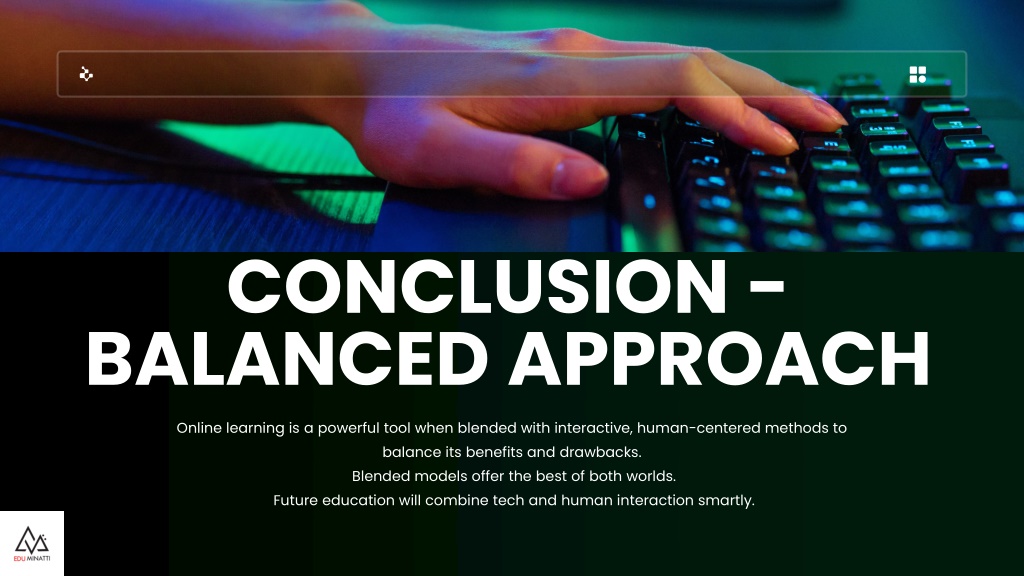 CONCLUSION - BALANCED APPROACH

Online learning is a powerful tool when blended with interactive, human-centered methods to balance its benefits and drawbacks.
Blended models offer the best of both worlds.
Future education will combine tech and human interaction smartly.

EDU MINATTI